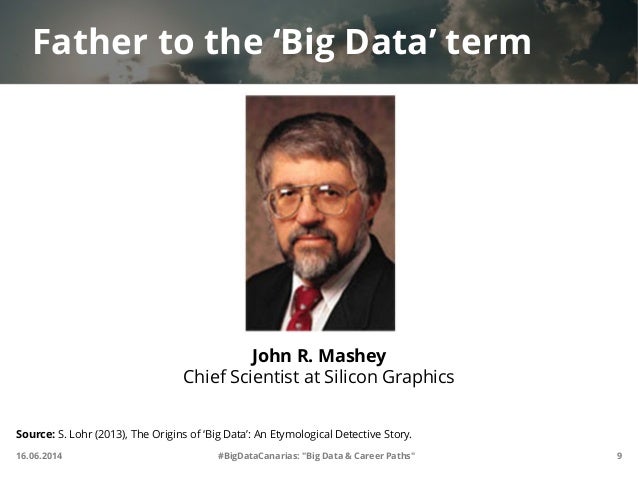 Father to the ‘Big Data’ term

John R. Mashey
Chief Scientist at Silicon Graphics

Source: S. Lohr (2013), The Origins of ‘Big Data’: An Etymological Detective Story.

16.06.2014

#BigDataCanarias: "Big Data & Career Paths"

9